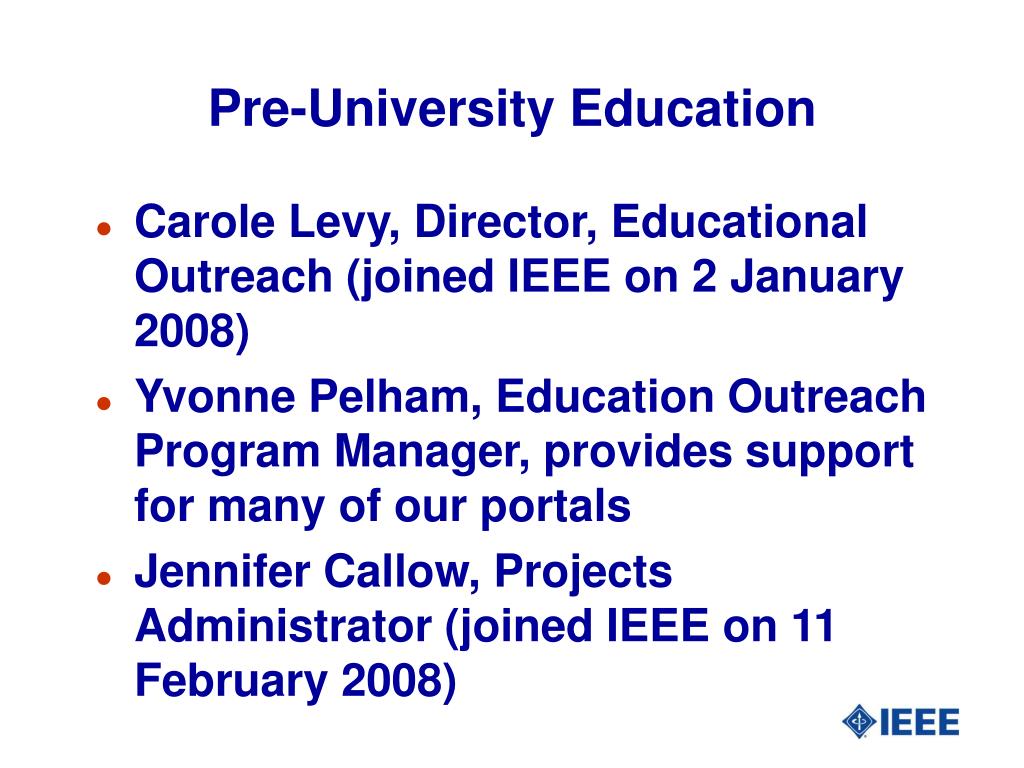 Pre-University Education

- Carole Levy, Director, Educational Outreach (joined IEEE on 2 January 2008)
- Yvonne Pelham, Education Outreach Program Manager, provides support for many of our portals
- Jennifer Callow, Projects Administrator (joined IEEE on 11 February 2008)

IEEE